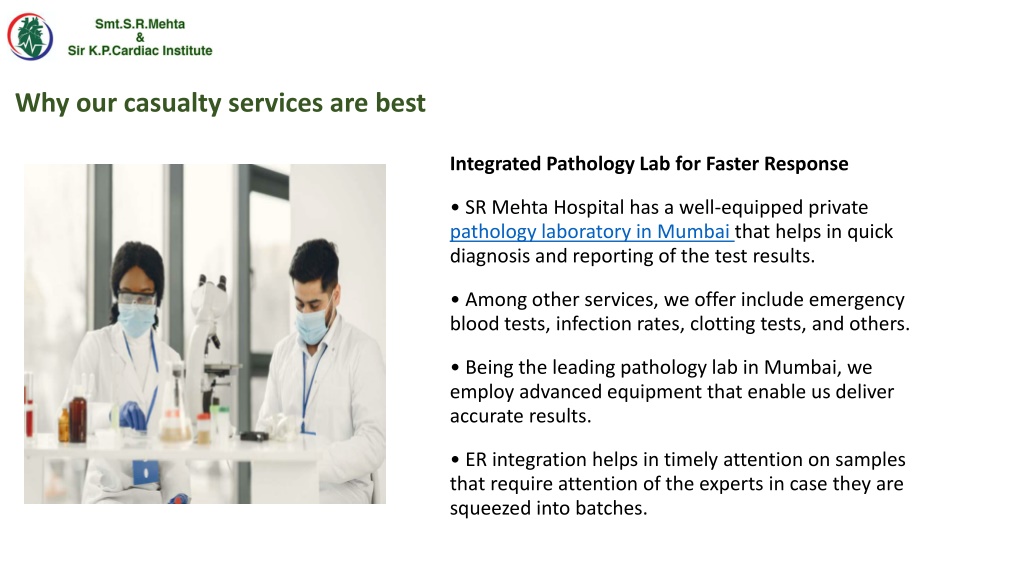 Smt.S.R.Mehta
&
Sir K.P.Cardiac Institute

Why our casualty services are best

Integrated Pathology Lab for Faster Response

• SR Mehta Hospital has a well-equipped private pathology laboratory in Mumbai that helps in quick diagnosis and reporting of the test results.

• Among other services, we offer include emergency blood tests, infection rates, clotting tests, and others.

• Being the leading pathology lab in Mumbai, we employ advanced equipment that enable us deliver accurate results.

• ER integration helps in timely attention on samples that require attention of the experts in case they are squeezed into batches.